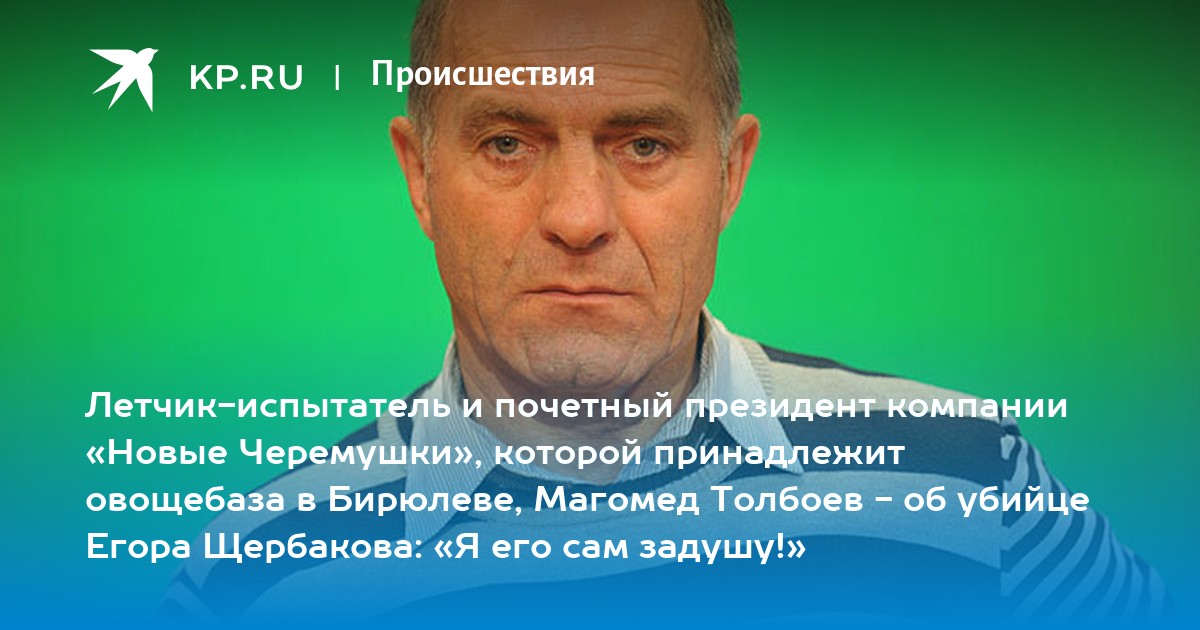 KP.RU | Происшествия

Летчик-испытатель и почетный президент компании «Новые Черемушки», которой принадлежит овощебаза в Бирюлеве, Магомед Толбоев - об убийце Егора Щербакова: «Я его сам задушу!»